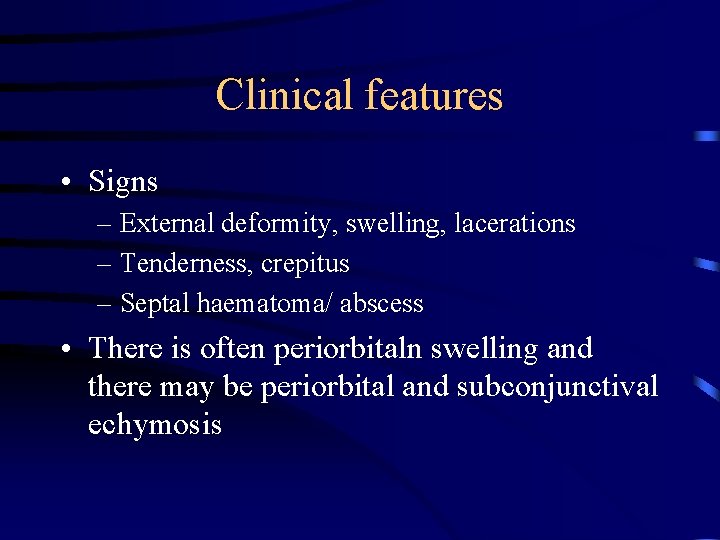 Clinical features

• Signs
– External deformity, swelling, lacerations
– Tenderness, crepitus
– Septal haematoma/ abscess

• There is often periorbitaln swelling and there may be periorbital and subconjunctival echymosis